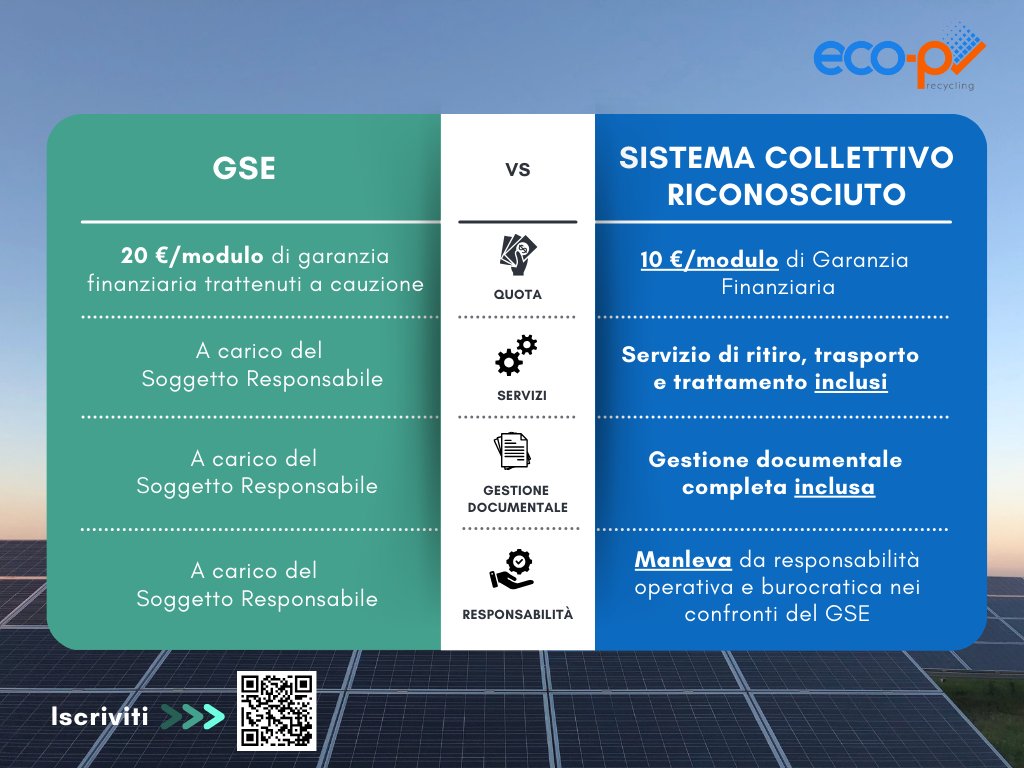 eco-pv
recycling

| GSE | VS | SISTEMA COLLETTIVO RICONOSCIUTO |
|---|---|---|
| 20 €/modulo di garanzia finanziaria trattenuti a cauzione | QUOTA | 10 €/modulo di Garanzia Finanziaria |
| A carico del Soggetto Responsabile | SERVIZI | Servizio di ritiro, trasporto e trattamento inclusi |
| A carico del Soggetto Responsabile | GESTIONE DOCUMENTALE | Gestione documentale completa inclusa |
| A carico del Soggetto Responsabile | RESPONSABILITÀ | Manleva da responsabilità operativa e burocratica nei confronti del GSE |

Iscriviti